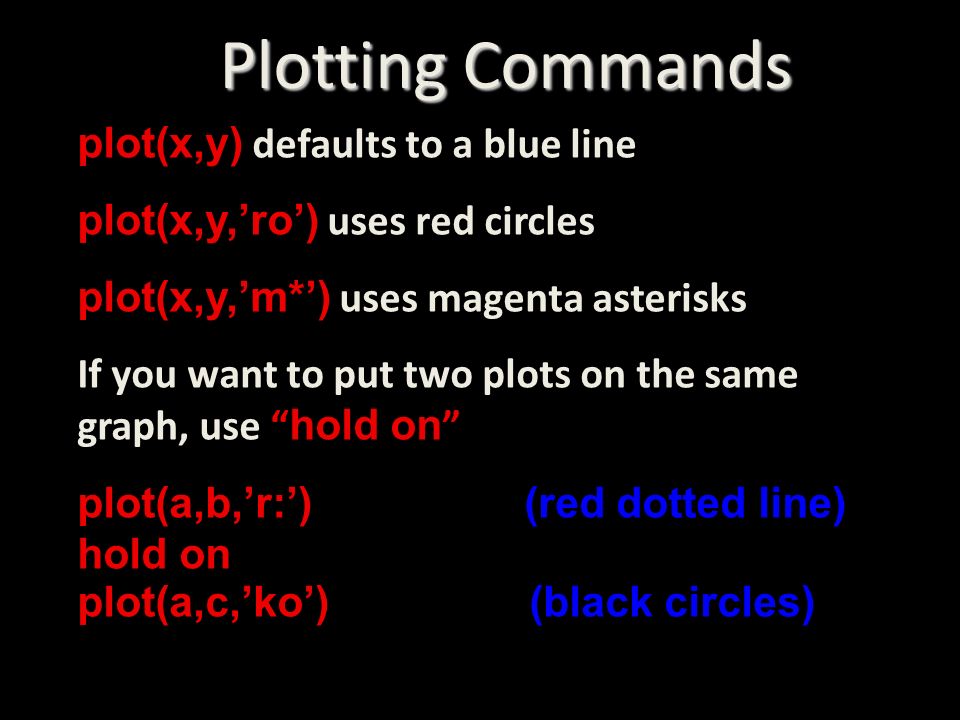 Plotting Commands

plot(x,y) defaults to a blue line

plot(x,y,’ro’) uses red circles

plot(x,y,’m*’) uses magenta asterisks

If you want to put two plots on the same graph, use “hold on”

plot(a,b,’r:’) (red dotted line)
hold on
plot(a,c,’ko’) (black circles)